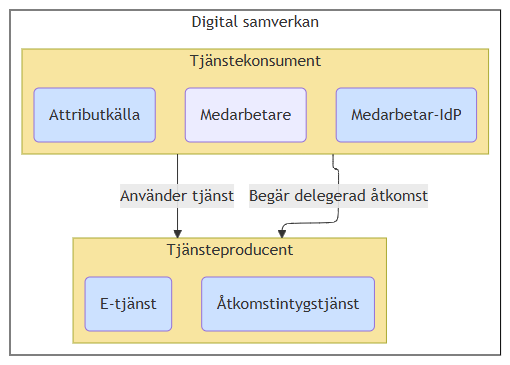 Digital samverkan

Tjänstekonsument

Attributkälla

Medarbetare

Medarbetar-IdP

Använder tjänst

Begär delegerad åtkomst

Tjänsteproducent

E-tjänst

Åtkomstintygstjänst